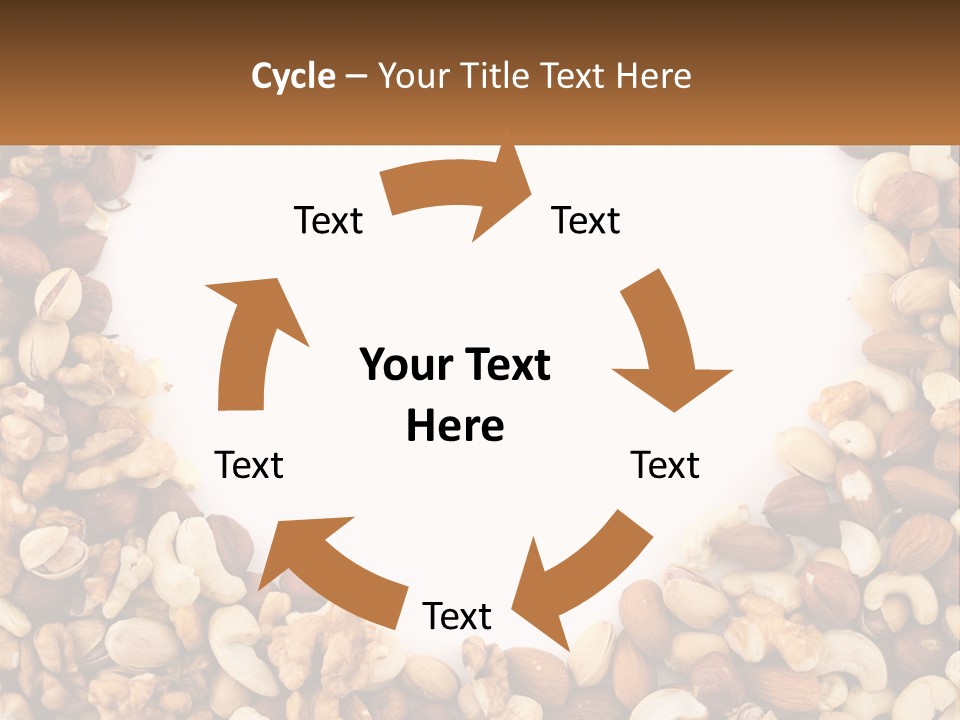 Cycle – Your Title Text Here

Text

Text

Your Text Here

Text

Text

Text